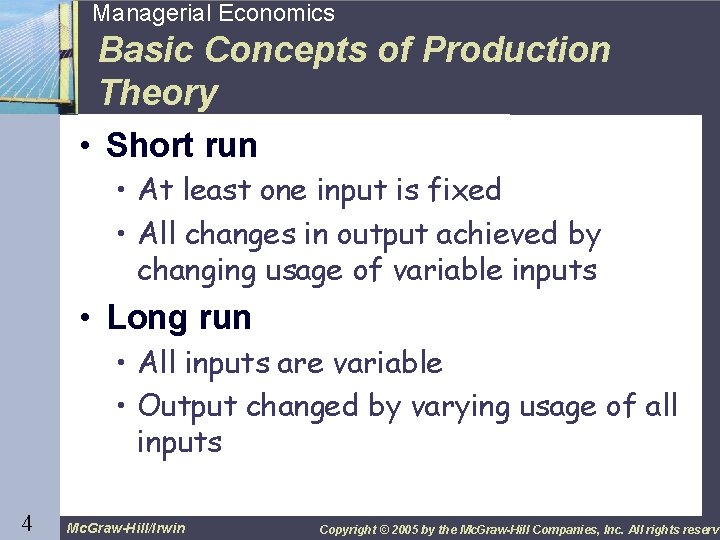 Managerial Economics

Basic Concepts of Production Theory

• Short run
  • At least one input is fixed
  • All changes in output achieved by changing usage of variable inputs
• Long run
  • All inputs are variable
  • Output changed by varying usage of all inputs

4

McGraw-Hill/Irwin

Copyright © 2005 by the McGraw-Hill Companies, Inc. All rights reserv